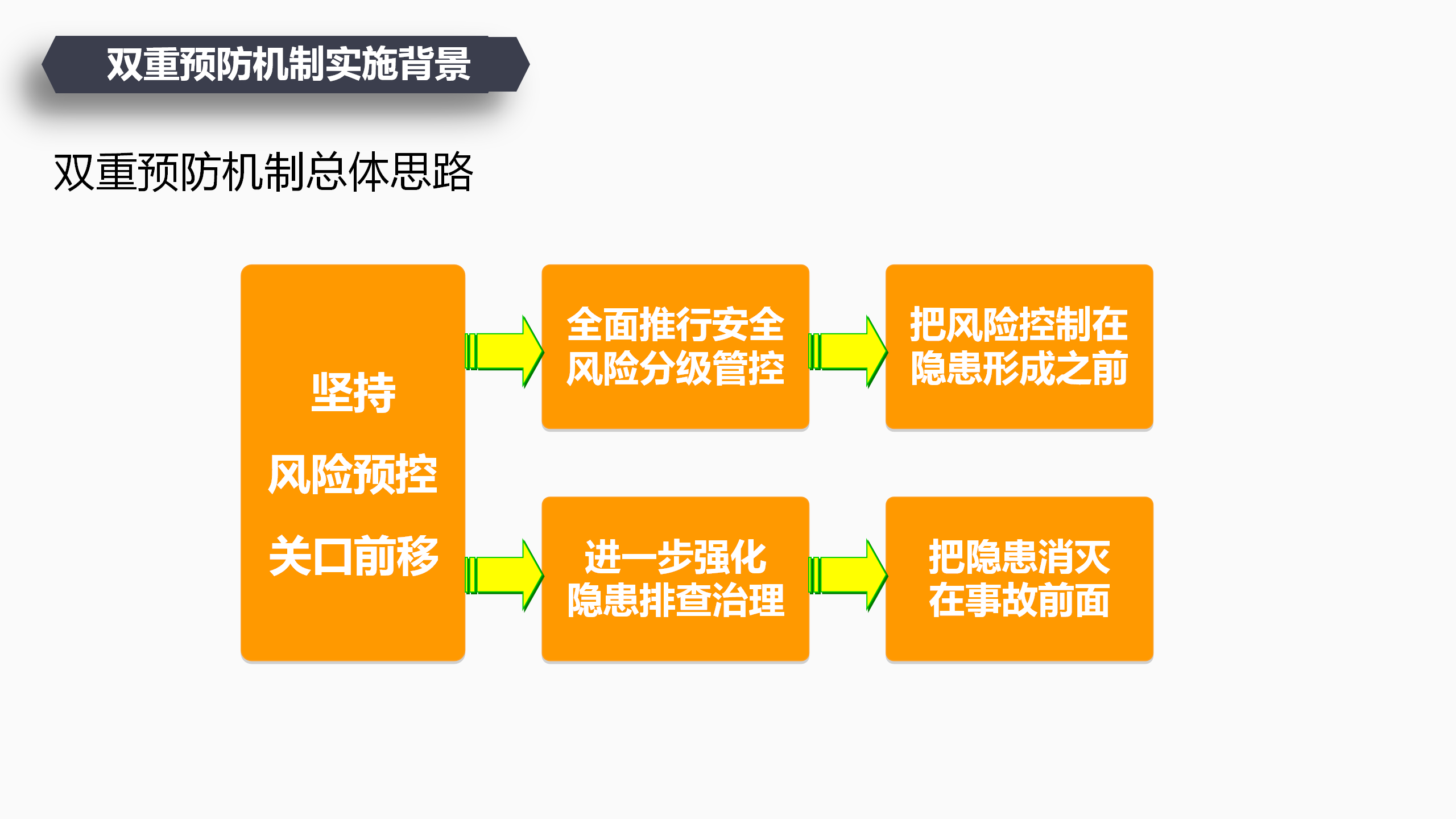 双重预防机制实施背景

双重预防机制总体思路

坚持
风险预控
关口前移

全面推行安全风险分级管控

把风险控制在隐患形成之前

进一步强化隐患排查治理

把隐患消灭在事故前面